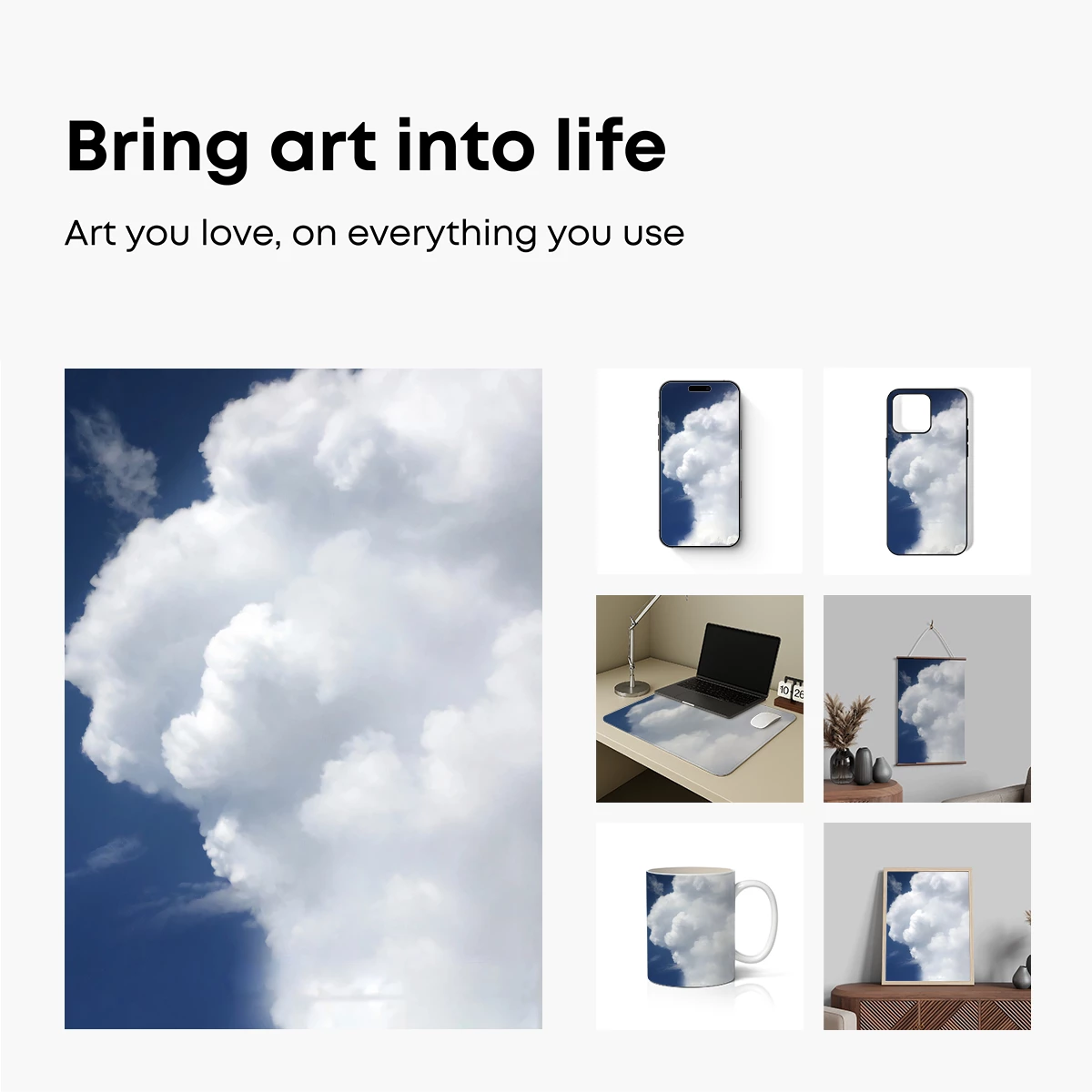 Bring art into life

Art you love, on everything you use

10 26